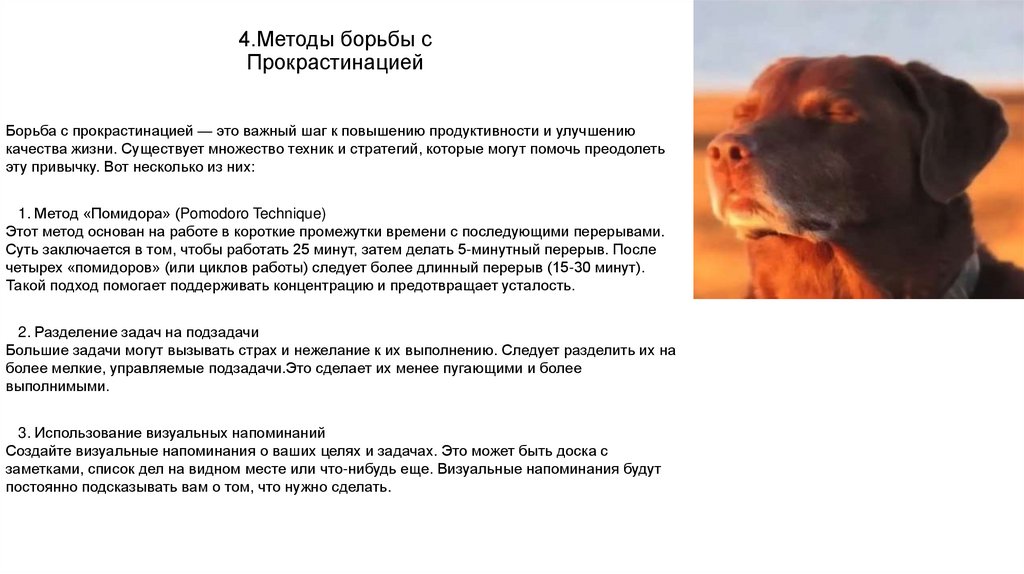 4.Методы борьбы с Прокрастинацией

Борьба с прокрастинацией — это важный шаг к повышению продуктивности и улучшению качества жизни. Существует множество техник и стратегий, которые могут помочь преодолеть эту привычку. Вот несколько из них:

1. Метод «Помидора» (Pomodoro Technique)
Этот метод основан на работе в короткие промежутки времени с последующими перерывами. Суть заключается в том, чтобы работать 25 минут, затем делать 5-минутный перерыв. После четырех «помидоров» (или циклов работы) следует более длинный перерыв (15-30 минут). Такой подход помогает поддерживать концентрацию и предотвращает усталость.

2. Разделение задач на подзадачи
Большие задачи могут вызывать страх и нежелание к их выполнению. Следует разделить их на более мелкие, управляемые подзадачи.Это сделает их менее пугающими и более выполнимыми.

3. Использование визуальных напоминаний
Создайте визуальные напоминания о ваших целях и задачах. Это может быть доска с заметками, список дел на видном месте или что-нибудь еще. Визуальные напоминания будут постоянно подсказывать вам о том, что нужно сделать.